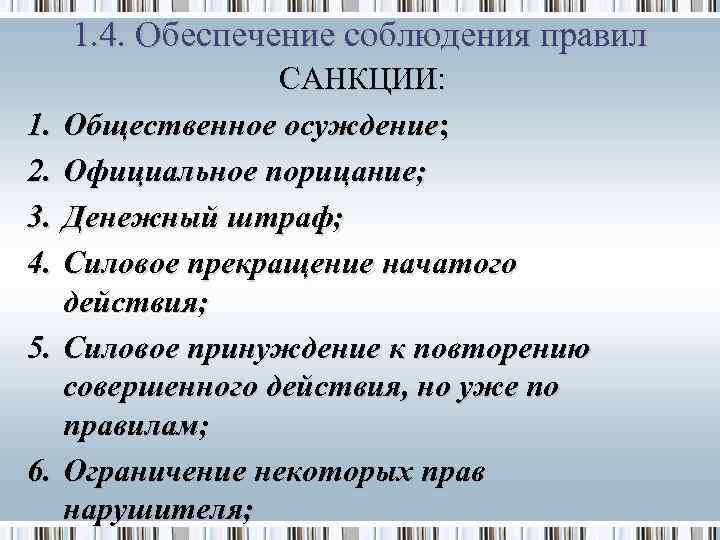 1.4. Обеспечение соблюдения правил

САНКЦИИ:

1. Общественное осуждение;
2. Официальное порицание;
3. Денежный штраф;
4. Силовое прекращение начатого действия;
5. Силовое принуждение к повторению совершенного действия, но уже по правилам;
6. Ограничение некоторых прав нарушителя;